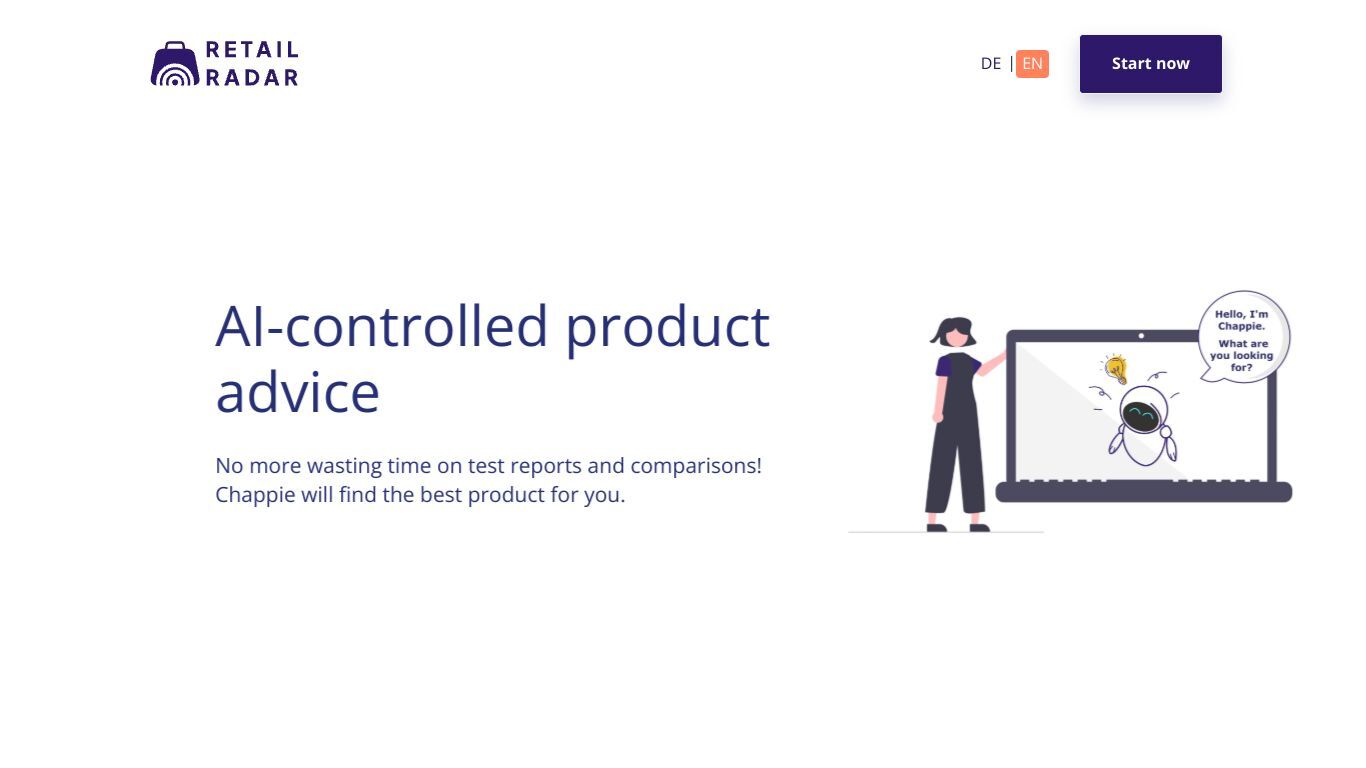 RETAIL RADAR

DE | EN

Start now

AI-controlled product advice

No more wasting time on test reports and comparisons! Chappie will find the best product for you.

Hello, I'm Chappie. What are you looking for?